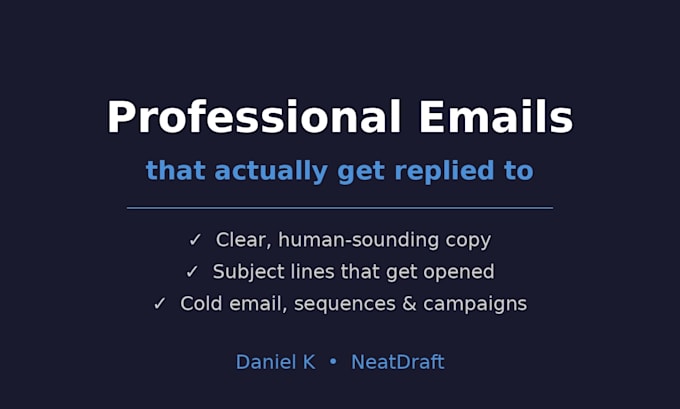 Professional Emails

that actually get replied to

✓ Clear, human-sounding copy
✓ Subject lines that get opened
✓ Cold email, sequences & campaigns

Daniel K • NeatDraft